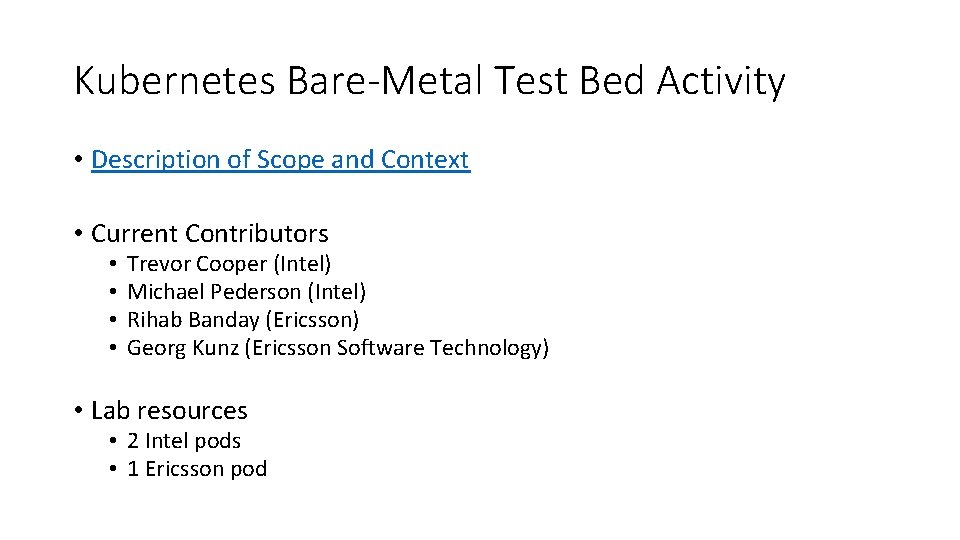 Kubernetes Bare-Metal Test Bed Activity

• Description of Scope and Context

• Current Contributors
  • Trevor Cooper (Intel)
  • Michael Pederson (Intel)
  • Rihab Banday (Ericsson)
  • Georg Kunz (Ericsson Software Technology)

• Lab resources
  • 2 Intel pods
  • 1 Ericsson pod